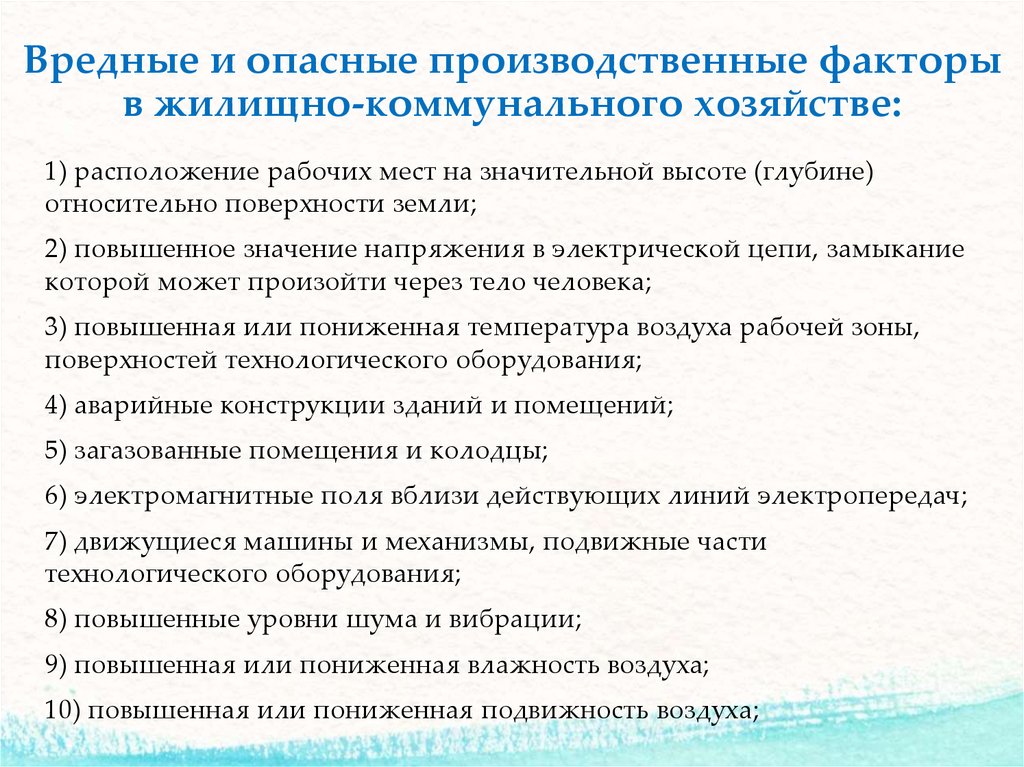 Вредные и опасные производственные факторы в жилищно-коммунального хозяйстве:

1) расположение рабочих мест на значительной высоте (глубине) относительно поверхности земли;

2) повышенное значение напряжения в электрической цепи, замыкание которой может произойти через тело человека;

3) повышенная или пониженная температура воздуха рабочей зоны, поверхностей технологического оборудования;

4) аварийные конструкции зданий и помещений;

5) загазованные помещения и колодцы;

6) электромагнитные поля вблизи действующих линий электропередач;

7) движущиеся машины и механизмы, подвижные части технологического оборудования;

8) повышенные уровни шума и вибрации;

9) повышенная или пониженная влажность воздуха;

10) повышенная или пониженная подвижность воздуха;